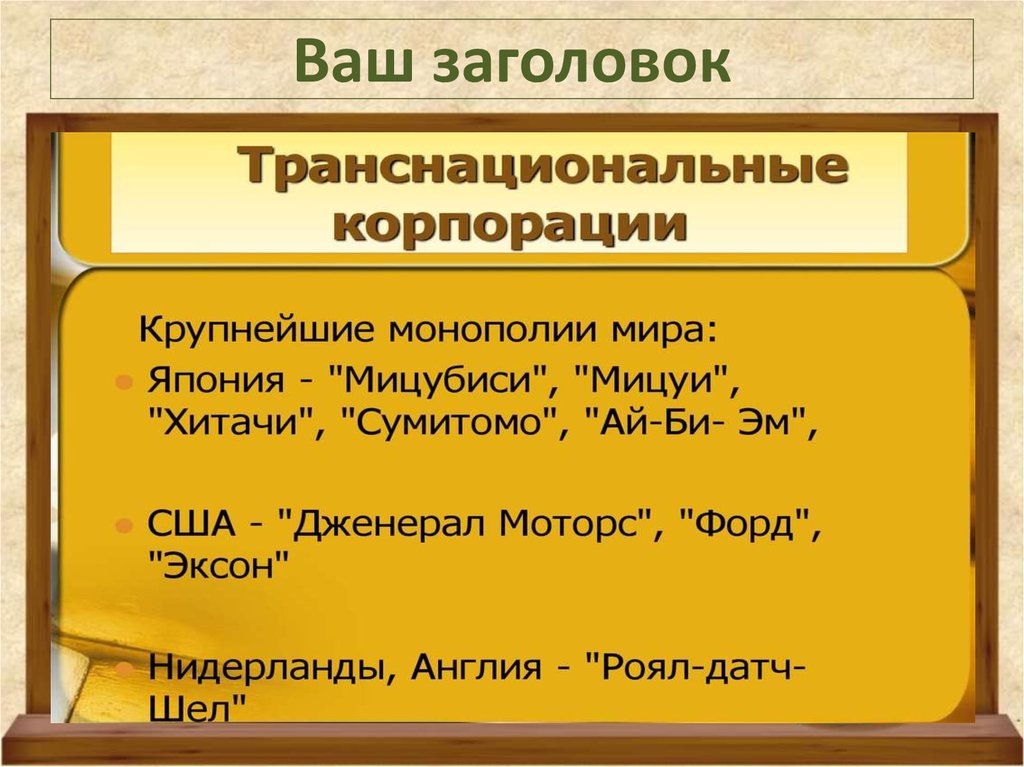 Ваш заголовок

Транснациональные корпорации

Крупнейшие монополии мира:

Япония - "Мицубиси", "Мицуи", "Хитачи", "Сумитомо", "Ай-Би- Эм",

США - "Дженерал Моторс", "Форд", "Эксон"

Нидерланды, Англия - "Роял-датч-Шел"